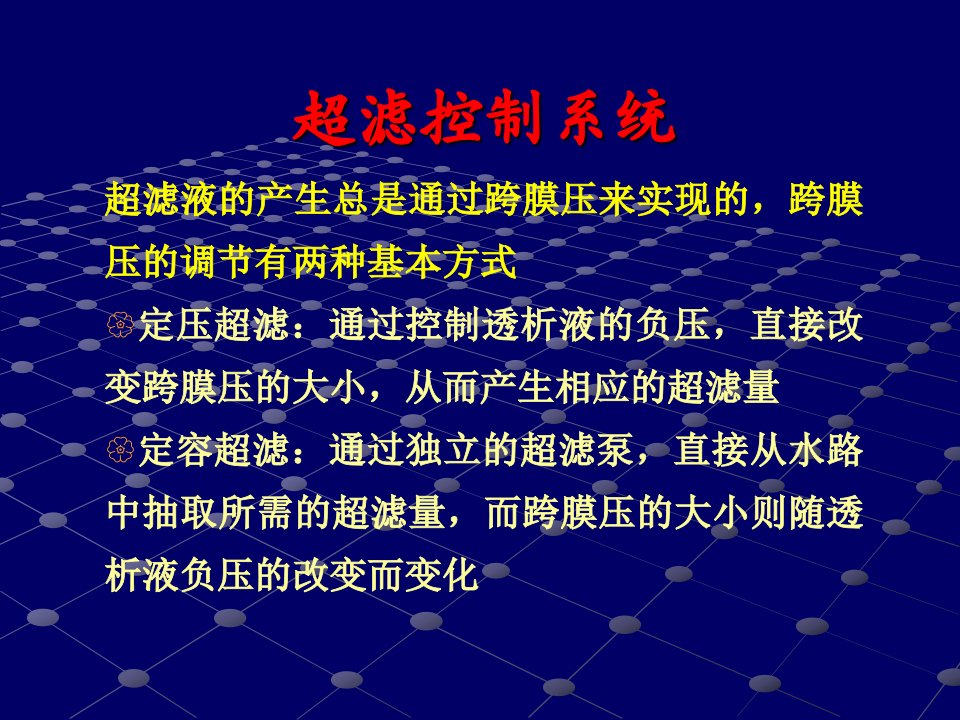 超滤控制系统

超滤液的产生总是通过跨膜压来实现的，跨膜压的调节有两种基本方式

定压超滤：通过控制透析液的负压，直接改变跨膜压的大小，从而产生相应的超滤量

定容超滤：通过独立的超滤泵，直接从水路中抽取所需的超滤量，而跨膜压的大小则随透析液负压的改变而变化